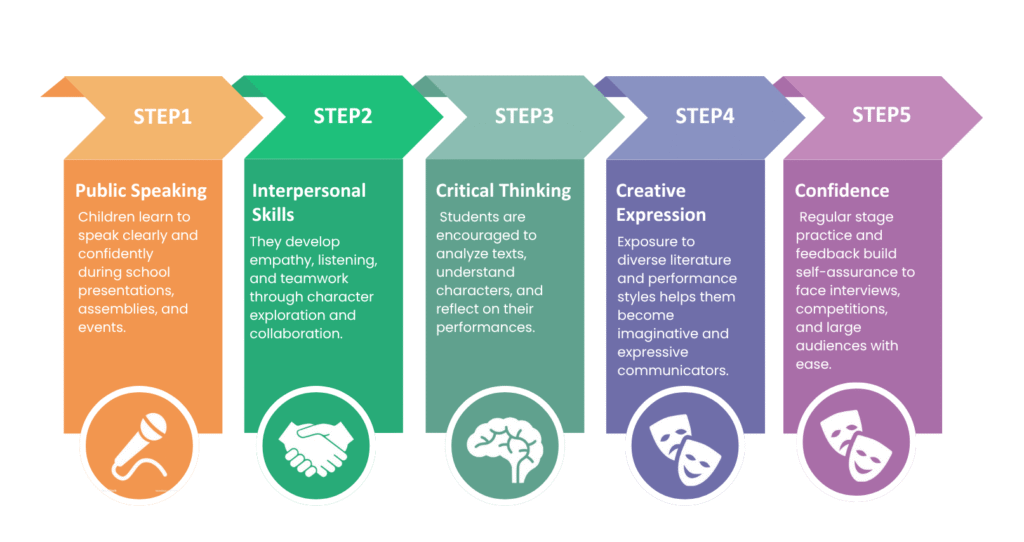 STEP1

Public Speaking

Children learn to speak clearly and confidently during school presentations, assemblies, and events.

STEP2

Interpersonal Skills

They develop empathy, listening, and teamwork through character exploration and collaboration.

STEP3

Critical Thinking

Students are encouraged to analyze texts, understand characters, and reflect on their performances.

STEP4

Creative Expression

Exposure to diverse literature and performance styles helps them become imaginative and expressive communicators.

STEP5

Confidence

Regular stage practice and feedback build self-assurance to face interviews, competitions, and large audiences with ease.